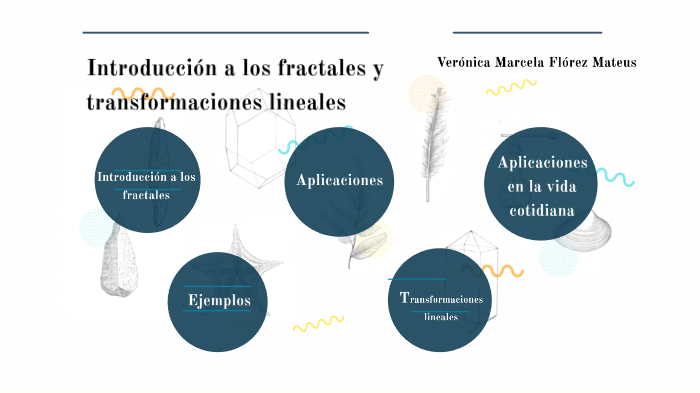 Introducción a los fractales y transformaciones lineales

Verónica Marcela Flórez Mateus

Introducción a los fractales

Aplicaciones

Aplicaciones en la vida cotidiana

Ejemplos

Transformaciones lineales